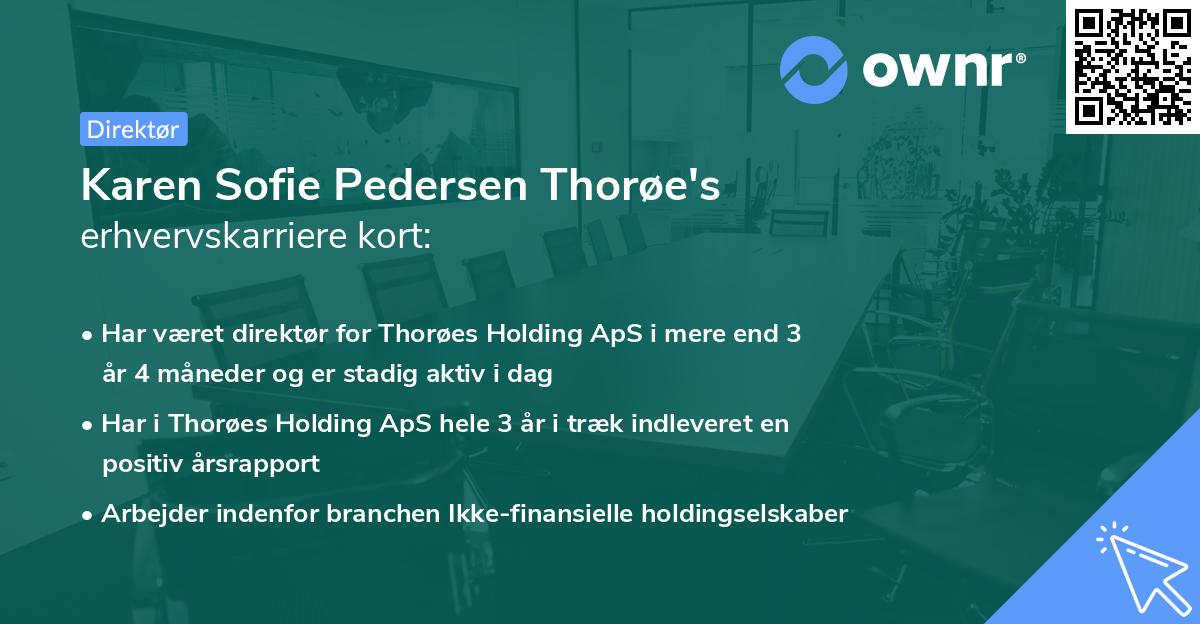 ownr®

Direktør

Karen Sofie Pedersen Thorøe's erhvervskarriere kort:

• Har været direktør for Thorøes Holding ApS i mere end 3 år 4 måneder og er stadig aktiv i dag

• Har i Thorøes Holding ApS hele 3 år i træk indleveret en positiv årsrapport

• Arbejder indenfor branchen Ikke-finansielle holdingselskaber